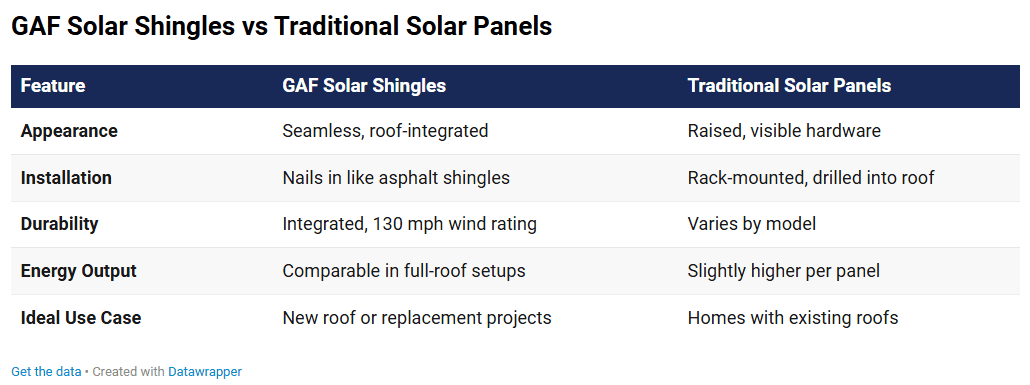 GAF Solar Shingles vs Traditional Solar Panels

| Feature | GAF Solar Shingles | Traditional Solar Panels |
|---|---|---|
| Appearance | Seamless, roof-integrated | Raised, visible hardware |
| Installation | Nails in like asphalt shingles | Rack-mounted, drilled into roof |
| Durability | Integrated, 130 mph wind rating | Varies by model |
| Energy Output | Comparable in full-roof setups | Slightly higher per panel |
| Ideal Use Case | New roof or replacement projects | Homes with existing roofs |

Get the data • Created with Datawrapper